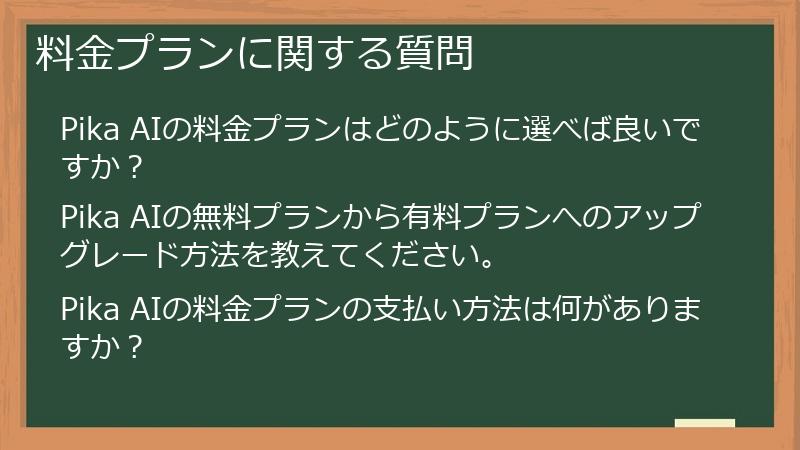 料金プランに関する質問

Pika AIの料金プランはどのように選べば良いですか？

Pika AIの無料プランから有料プランへのアップグレード方法を教えてください。

Pika AIの料金プランの支払い方法は何がありますか？